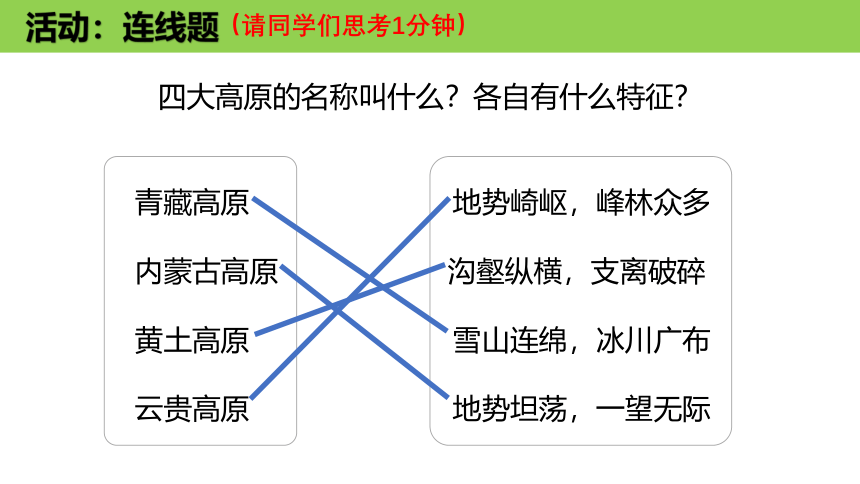 活动：连线题（请同学们思考1分钟）

四大高原的名称叫什么？各自有什么特征？

青藏高原
内蒙古高原
黄土高原
云贵高原

地势崎岖，峰林众多
沟壑纵横，支离破碎
雪山连绵，冰川广布
地势坦荡，一望无际